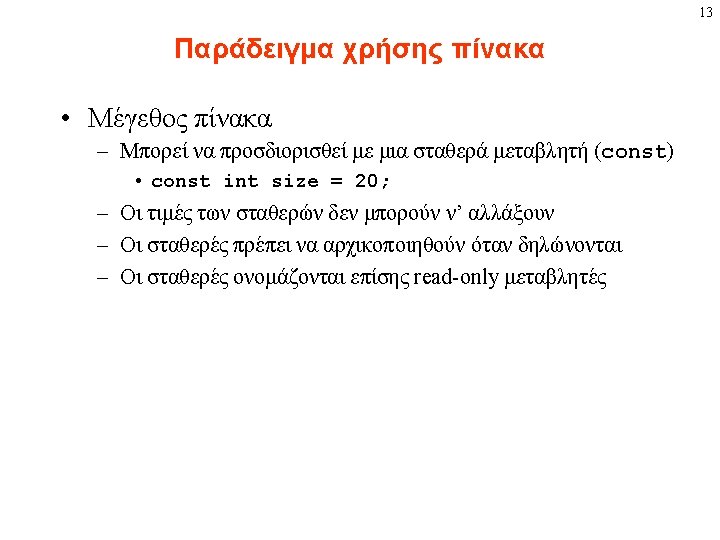 13

Παράδειγμα χρήσης πίνακα

• Μέγεθος πίνακα
– Μπορεί να προσδιορισθεί με μια σταθερά μεταβλητή (const)
• const int size = 20;
– Οι τιμές των σταθερών δεν μπορούν ν' αλλάξουν
– Οι σταθερές πρέπει να αρχικοποιηθούν όταν δηλώνονται
– Οι σταθερές ονομάζονται επίσης read-only μεταβλητές